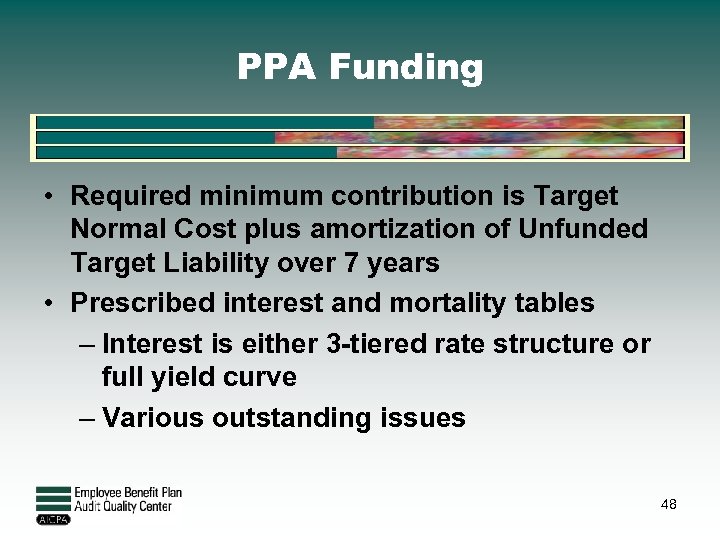 PPA Funding

• Required minimum contribution is Target Normal Cost plus amortization of Unfunded Target Liability over 7 years

• Prescribed interest and mortality tables

– Interest is either 3-tiered rate structure or full yield curve

– Various outstanding issues

Employee Benefit Plan
Audit Quality Center
AICPA

48